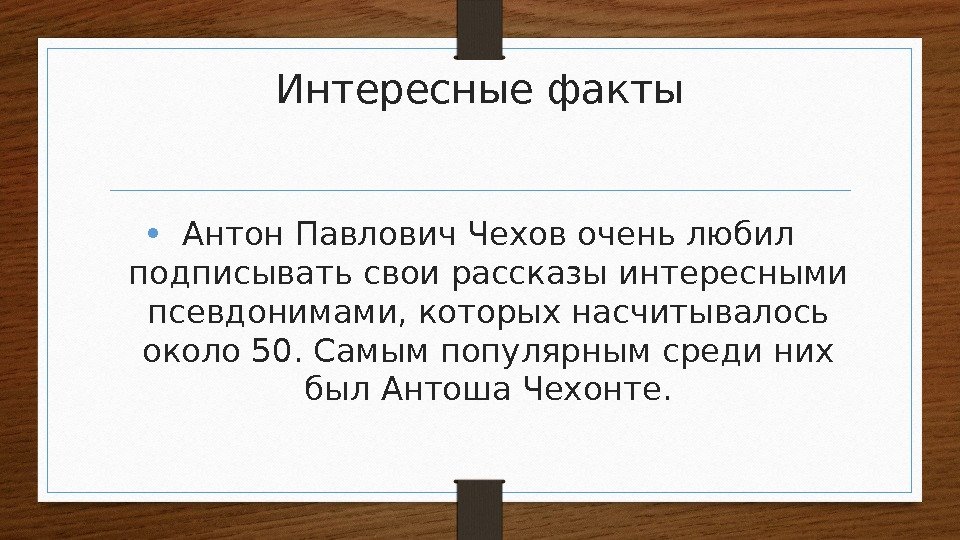 Интересные факты

• Антон Павлович Чехов очень любил подписывать свои рассказы интересными псевдонимами, которых насчитывалось около 50. Самым популярным среди них был Антоша Чехонте.